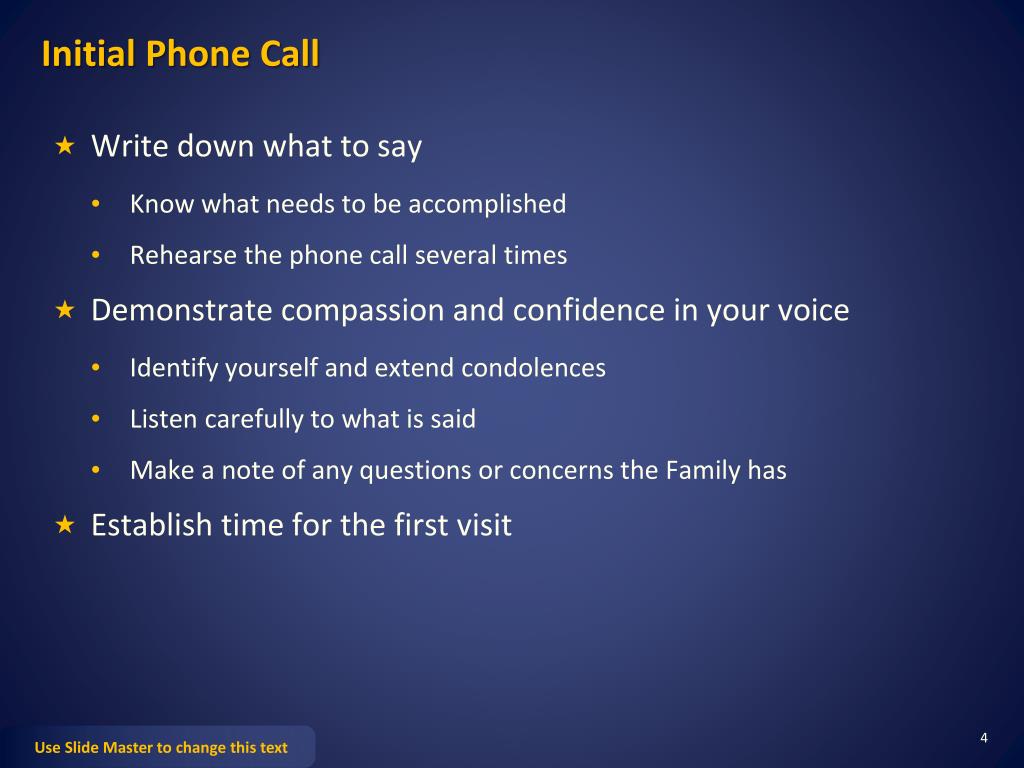 Initial Phone Call

★ Write down what to say

• Know what needs to be accomplished

• Rehearse the phone call several times

★ Demonstrate compassion and confidence in your voice

• Identify yourself and extend condolences

• Listen carefully to what is said

• Make a note of any questions or concerns the Family has

★ Establish time for the first visit

Use Slide Master to change this text

4